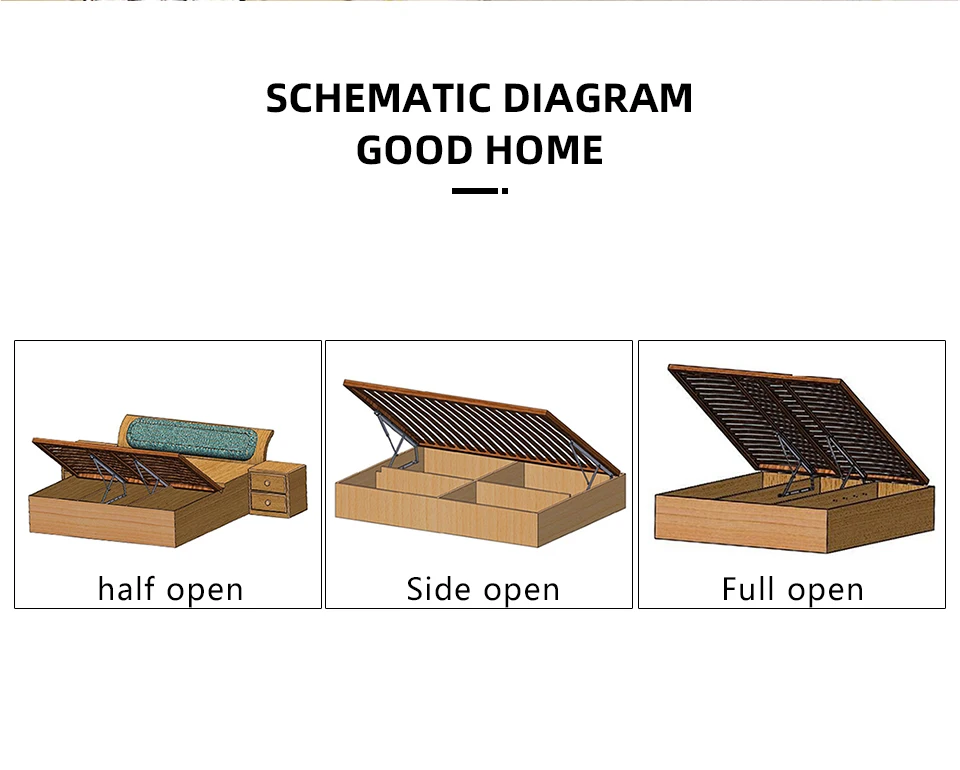 SCHEMATIC DIAGRAM
GOOD HOME

half open

Side open

Full open